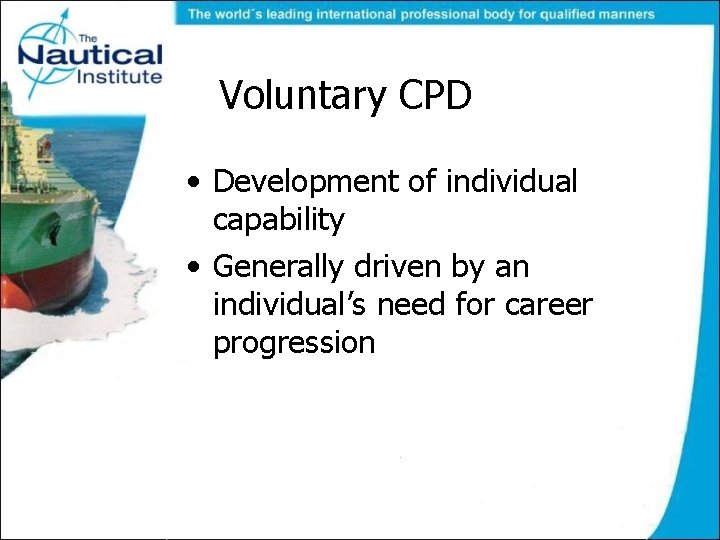 The Nautical Institute

The world´s leading international professional body for qualified mariners

Voluntary CPD

• Development of individual capability
• Generally driven by an individual's need for career progression